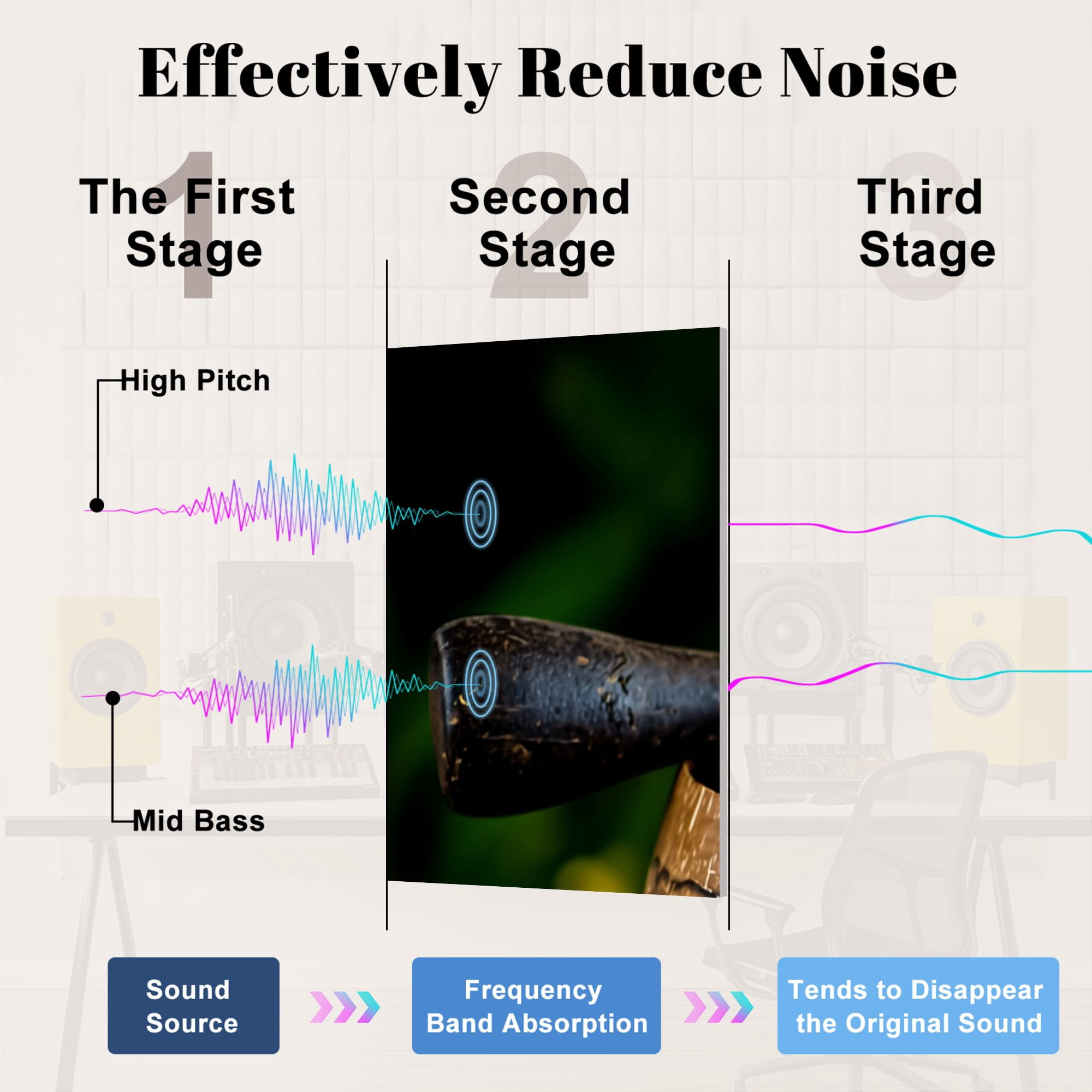 Effectively Reduce Noise

1
The First Stage

2
Second Stage

3
Third Stage

High Pitch

Mid Bass

Sound Source

Frequency Band Absorption

Tends to Disappear the Original Sound